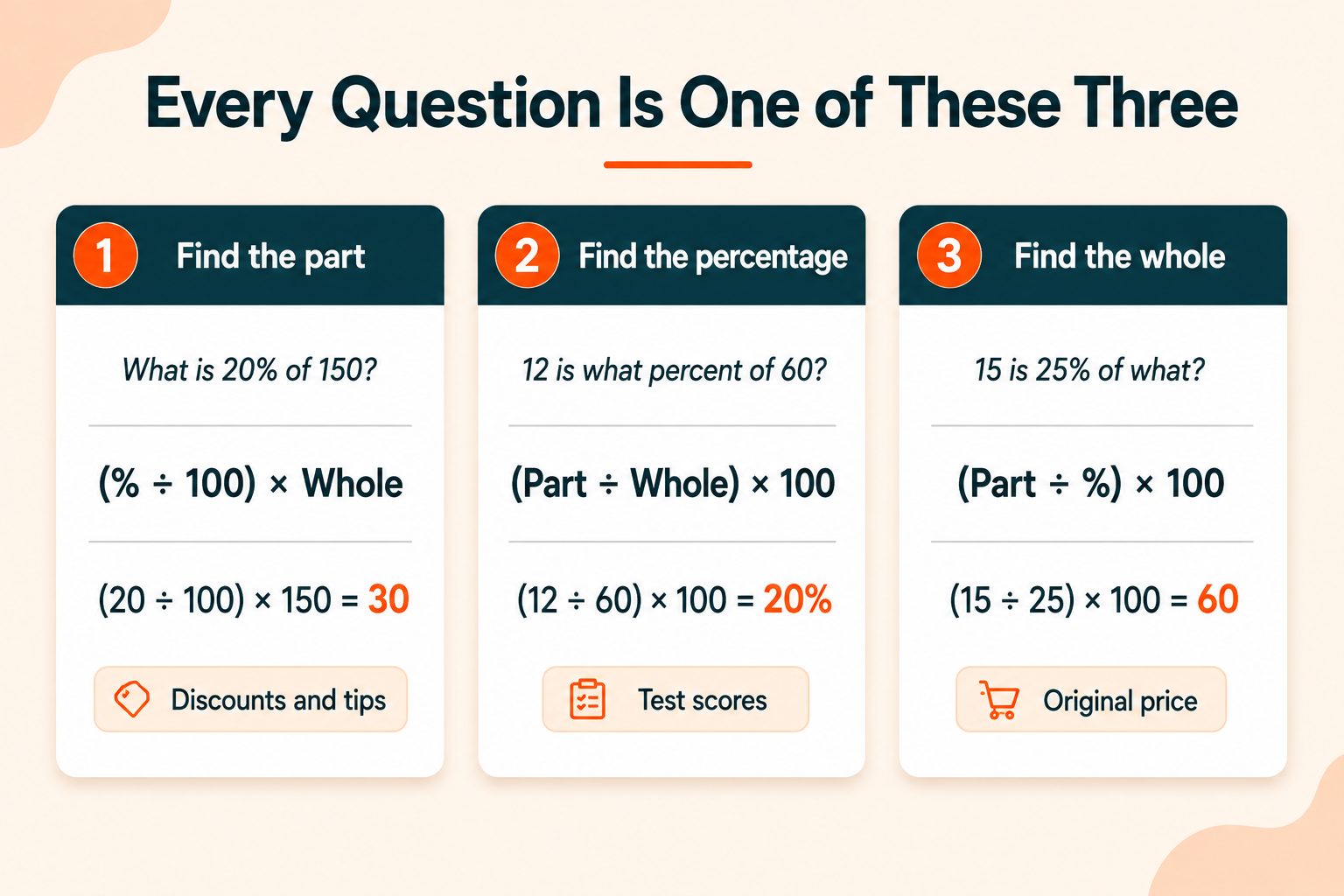 Every Question Is One of These Three

1 Find the part

What is 20% of 150?

$(\% \div 100) \times \text{Whole}$

$(20 \div 100) \times 150 = 30$

Discounts and tips

2 Find the percentage

12 is what percent of 60?

$(\text{Part} \div \text{Whole}) \times 100$

$(12 \div 60) \times 100 = 20\%$

Test scores

3 Find the whole

15 is 25% of what?

$(\text{Part} \div \%) \times 100$

$(15 \div 25) \times 100 = 60$

Original price